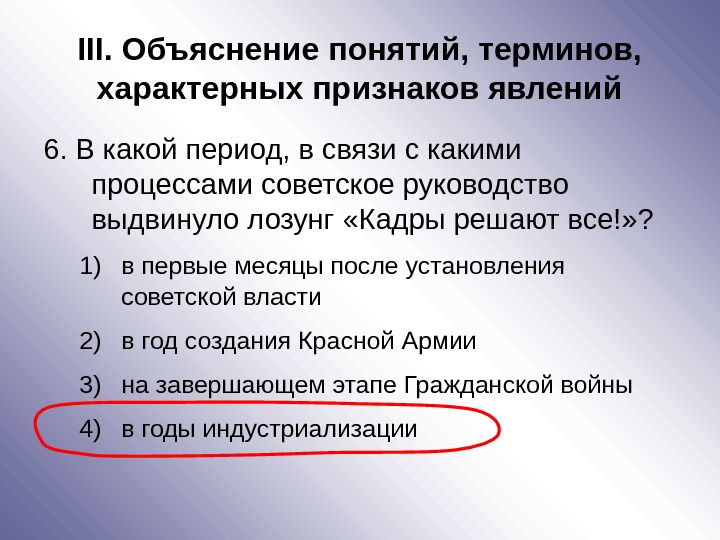 III. Объяснение понятий, терминов, характерных признаков явлений

6. В какой период, в связи с какими процессами советское руководство выдвинуло лозунг «Кадры решают все!»?

1) в первые месяцы после установления советской власти

2) в год создания Красной Армии

3) на завершающем этапе Гражданской войны

4) в годы индустриализации